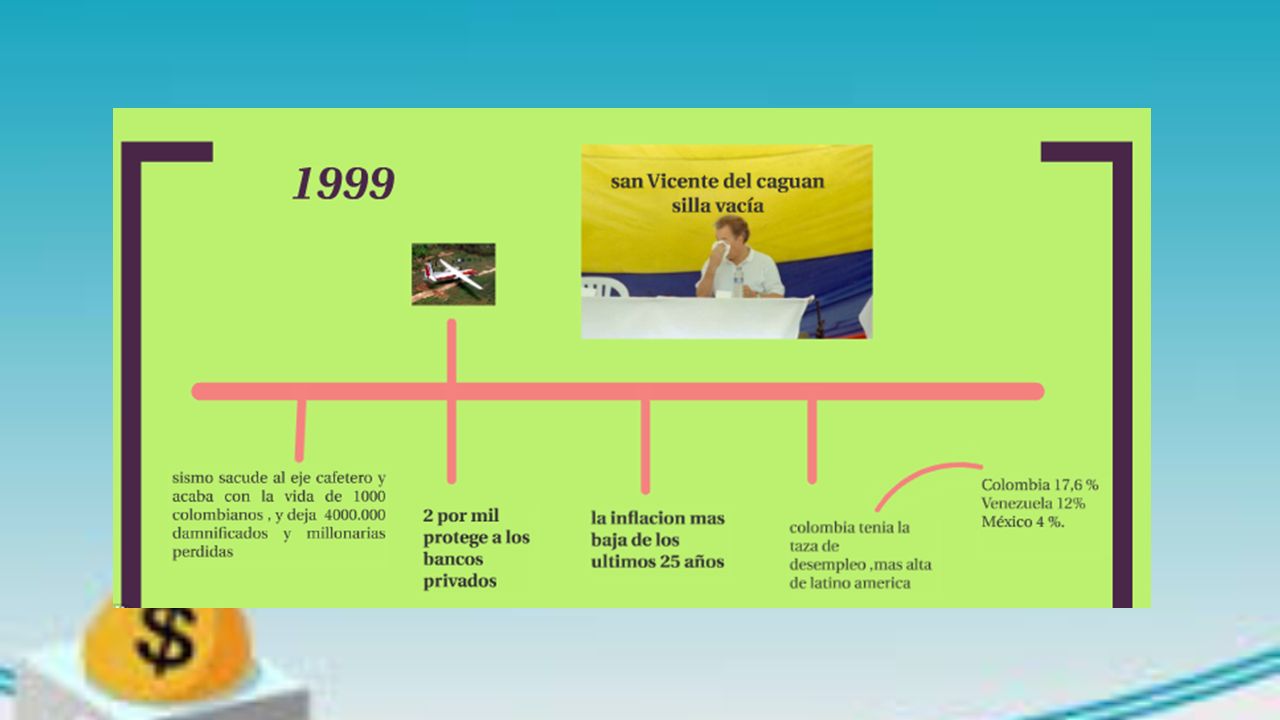 1999

san Vicente del caguan
silla vacía

sismo sacude al eje cafetero y acaba con la vida de 1000 colombianos , y deja 4000.000 damnificados y millonarias perdidas

2 por mil protege a los bancos privados

la inflacion mas baja de los ultimos 25 años

colombia tenia la taza de desempleo ,mas alta de latino america

Colombia 17,6 %
Venezuela 12%
México 4 %.

$